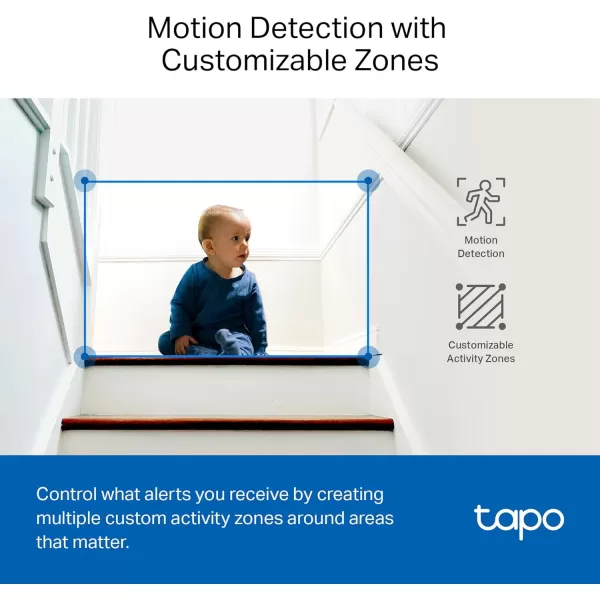 Motion Detection with Customizable Zones

Motion Detection

Customizable Activity Zones

Control what alerts you receive by creating multiple custom activity zones around areas that matter.

tapo